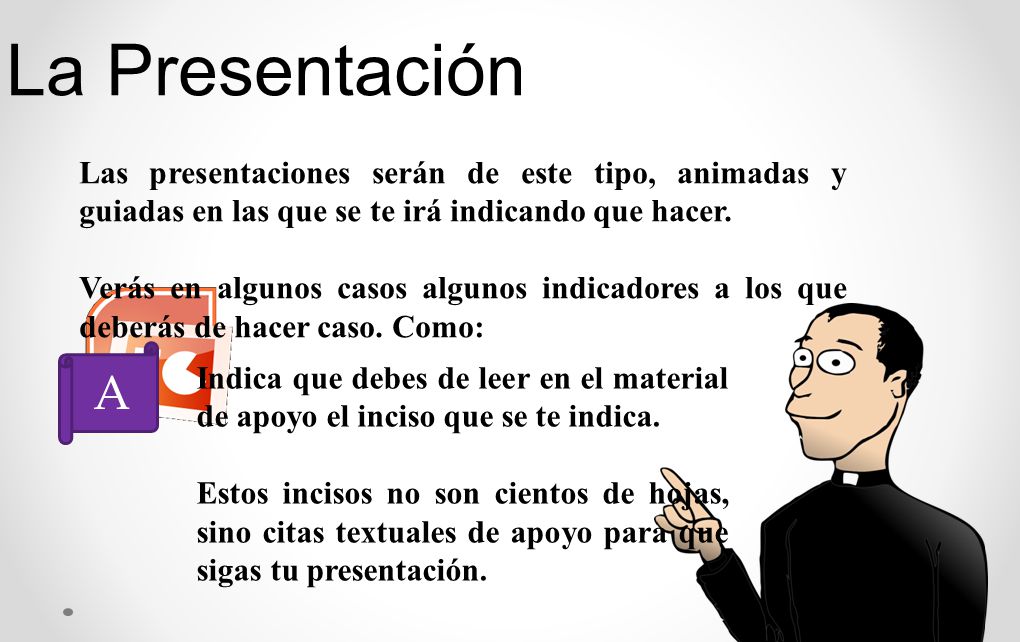 La Presentación

Las presentaciones serán de este tipo, animadas y guiadas en las que se te irá indicando que hacer.

Verás en algunos casos algunos indicadores a los que deberás de hacer caso. Como:

A

Indica que debes de leer en el material de apoyo el inciso que se te indica.

Estos incisos no son cientos de hojas, sino citas textuales de apoyo para que sigas tu presentación.